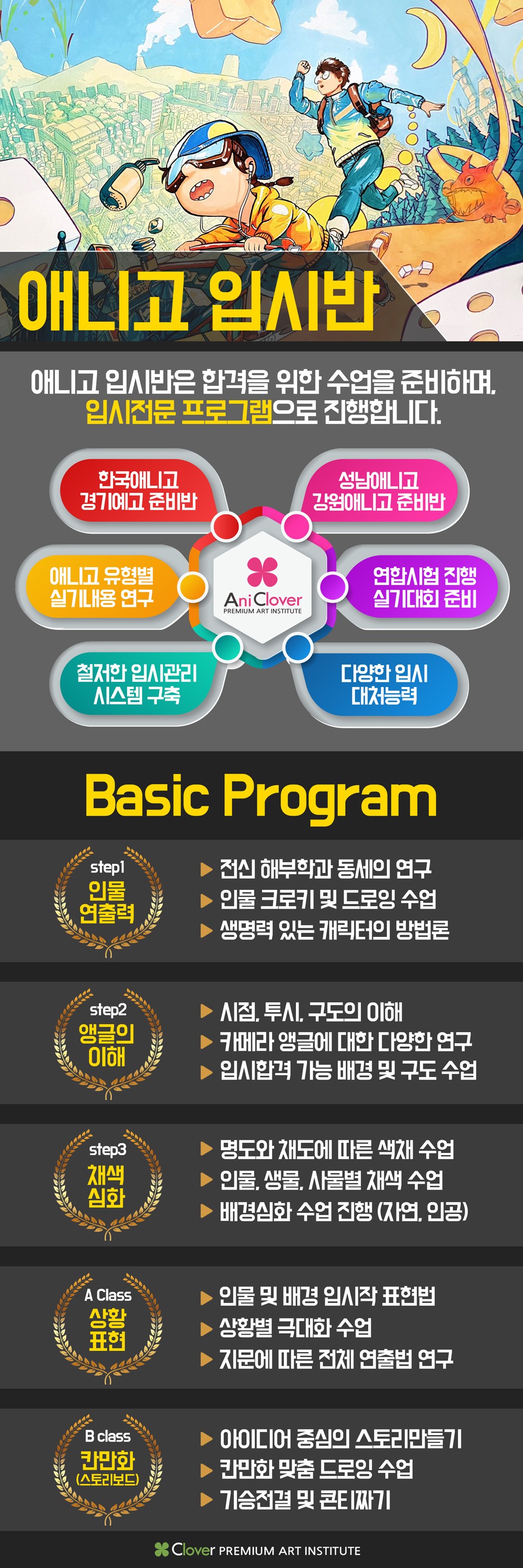 애니고 입시반

애니고 입시반은 합격을 위한 수업을 준비하며, 입시전문 프로그램으로 진행합니다.

한국애니고 경기예고 준비반

성남애니고 강원애니고 준비반

애니고 유형별 실기내용 연구

Ani Clover PREMIUM ART INSTITUTE

연합시험 진행 실기대회 준비

철저한 입시관리 시스템 구축

다양한 입시 대처능력

Basic Program

step1 인물 연출력

▶ 전신 해부학과 동세의 연구
▶ 인물 크로키 및 드로잉 수업
▶ 생명력 있는 캐릭터의 방법론

step2 앵글의 이해

▶ 시점, 투시, 구도의 이해
▶ 카메라 앵글에 대한 다양한 연구
▶ 입시합격 가능 배경 및 구도 수업

step3 채색 심화

▶ 명도와 채도에 따른 색채 수업
▶ 인물, 생물, 사물별 채색 수업
▶ 배경심화 수업 진행 (자연, 인공)

A Class 상황 표현

▶ 인물 및 배경 입시작 표현법
▶ 상황별 극대화 수업
▶ 지문에 따른 전체 연출법 연구

B class 칸만화 (스토리보드)

▶ 아이디어 중심의 스토리만들기
▶ 칸만화 맞춤 드로잉 수업
▶ 기승전결 및 콘티짜기

Clover PREMIUM ART INSTITUTE